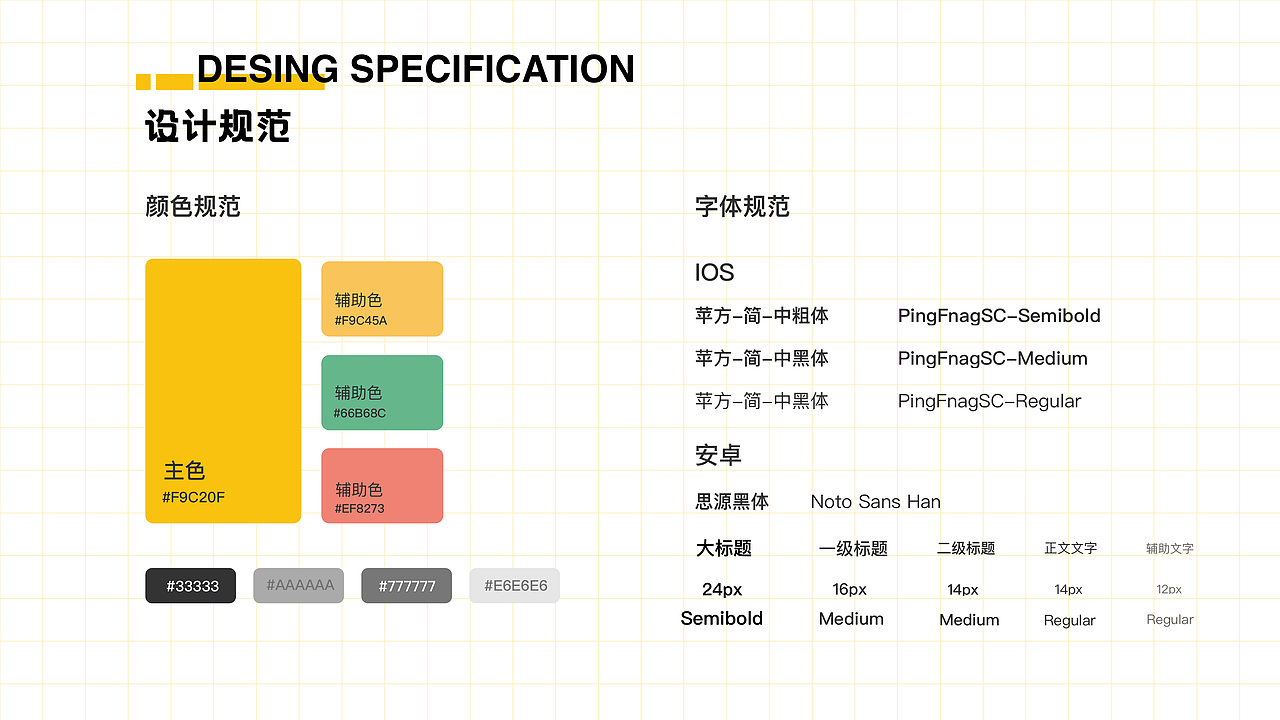 DESING SPECIFICATION
设计规范

颜色规范

主色
#F9C20F

辅助色
#F9C45A

辅助色
#66B68C

辅助色
#EF8273

#33333 #AAAAAA #777777 #E6E6E6

字体规范

IOS

苹方-简-中粗体 PingFnagSC-Semibold
苹方-简-中黑体 PingFnagSC-Medium
苹方-简-中黑体 PingFnagSC-Regular

安卓

思源黑体 Noto Sans Han

| 大标题 | 一级标题 | 二级标题 | 正文文字 | 辅助文字 |
|---|---|---|---|---|
| 24px | 16px | 14px | 14px | 12px |
| Semibold | Medium | Medium | Regular | Regular |